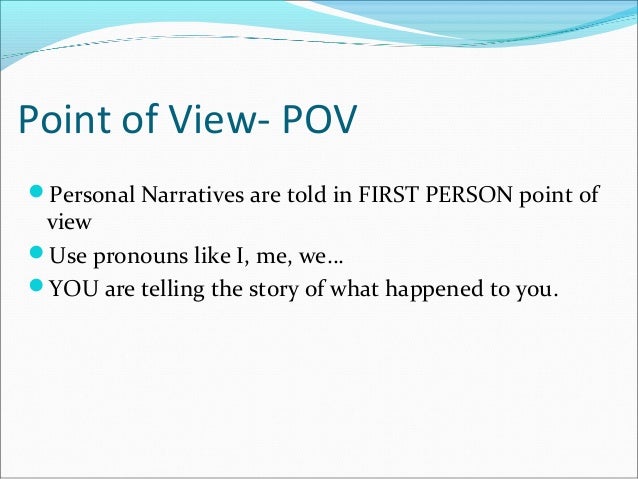 Point of View- POV

- Personal Narratives are told in FIRST PERSON point of view
- Use pronouns like I, me, we…
- YOU are telling the story of what happened to you.